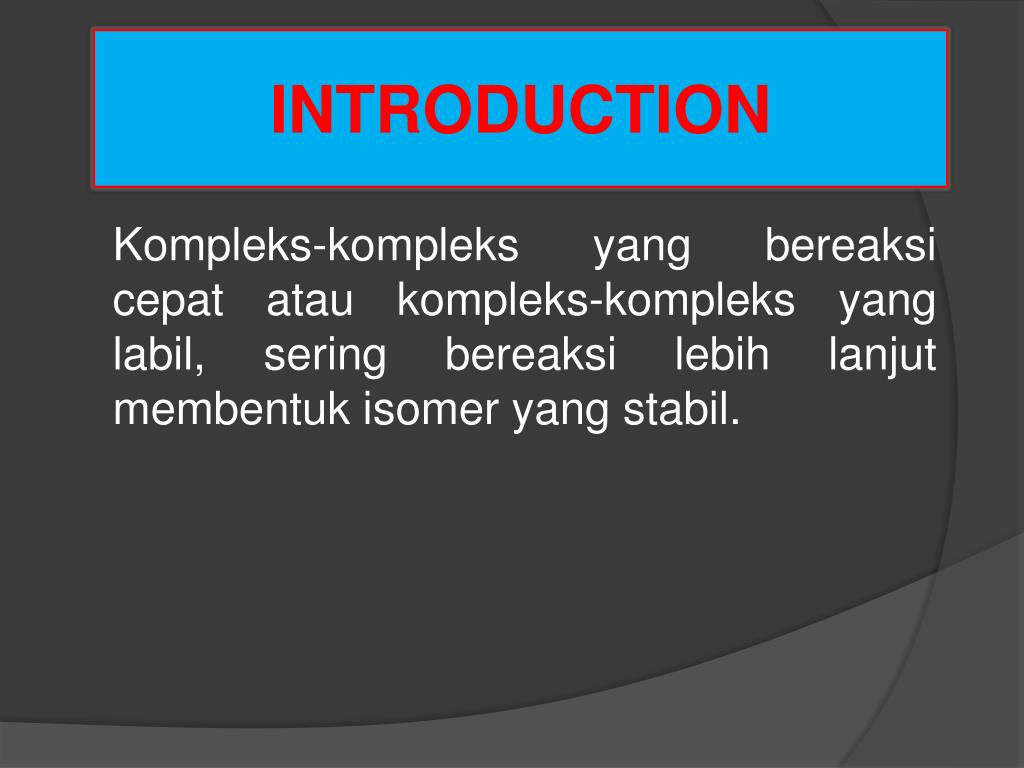 INTRODUCTION

Kompleks-kompleks yang bereaksi cepat atau kompleks-kompleks yang labil, sering bereaksi lebih lanjut membentuk isomer yang stabil.